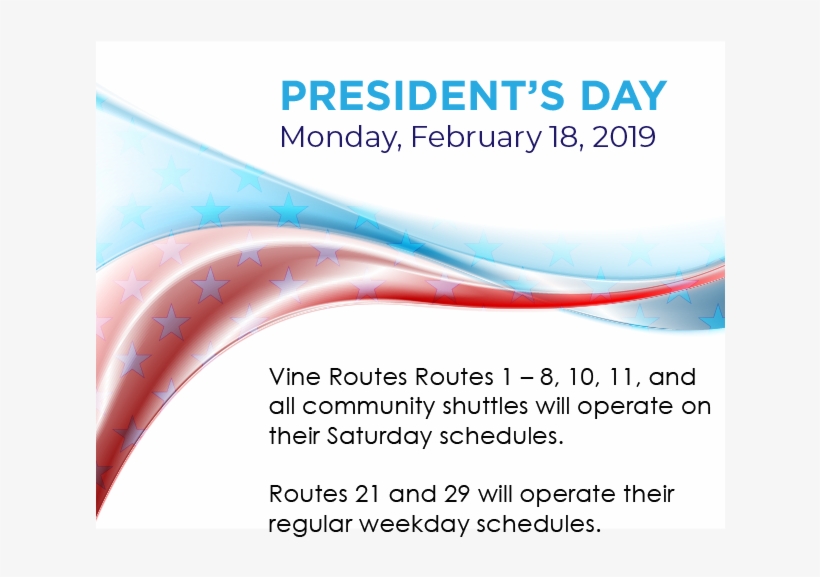 PRESIDENT'S DAY
Monday, February 18, 2019

Vine Routes Routes 1 – 8, 10, 11, and all community shuttles will operate on their Saturday schedules.

Routes 21 and 29 will operate their regular weekday schedules.